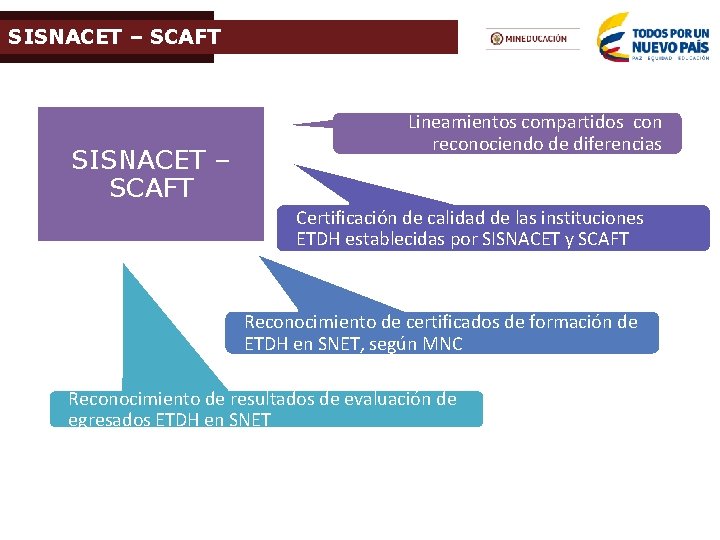 SISNACET – SCAFT

MINEDUCACIÓN

TODOS POR UN NUEVO PAÍS
PAZ EQUIDAD EDUCACIÓN

SISNACET – SCAFT

Lineamientos compartidos con reconociendo de diferencias

Certificación de calidad de las instituciones ETDH establecidas por SISNACET y SCAFT

Reconocimiento de certificados de formación de ETDH en SNET, según MNC

Reconocimiento de resultados de evaluación de egresados ETDH en SNET